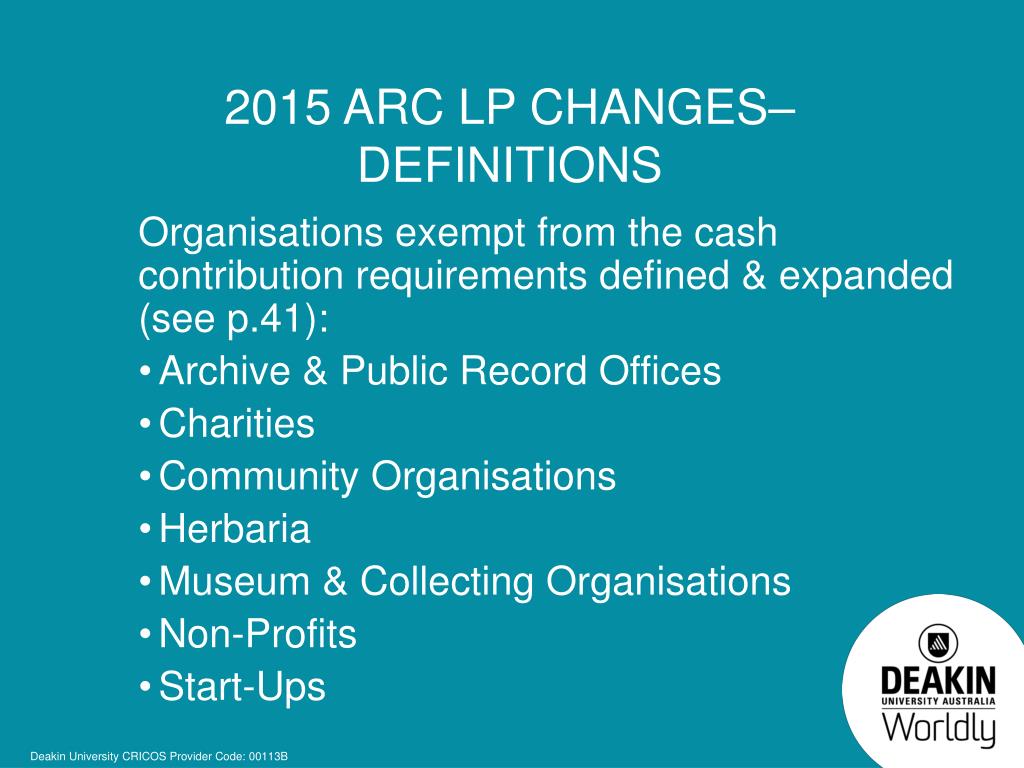 2015 ARC LP CHANGES– DEFINITIONS

Organisations exempt from the cash contribution requirements defined & expanded (see p.41):

• Archive & Public Record Offices
• Charities
• Community Organisations
• Herbaria
• Museum & Collecting Organisations
• Non-Profits
• Start-Ups

DEAKIN
UNIVERSITY AUSTRALIA
Worldly

Deakin University CRICOS Provider Code: 00113B